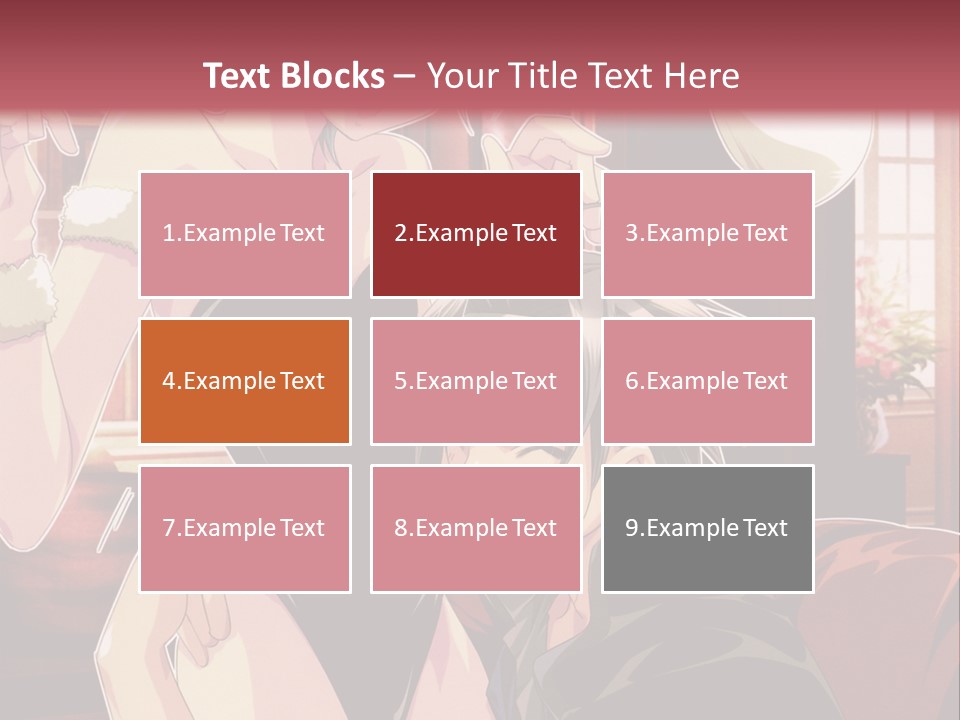 Text Blocks – Your Title Text Here

1.Example Text

2.Example Text

3.Example Text

4.Example Text

5.Example Text

6.Example Text

7.Example Text

8.Example Text

9.Example Text